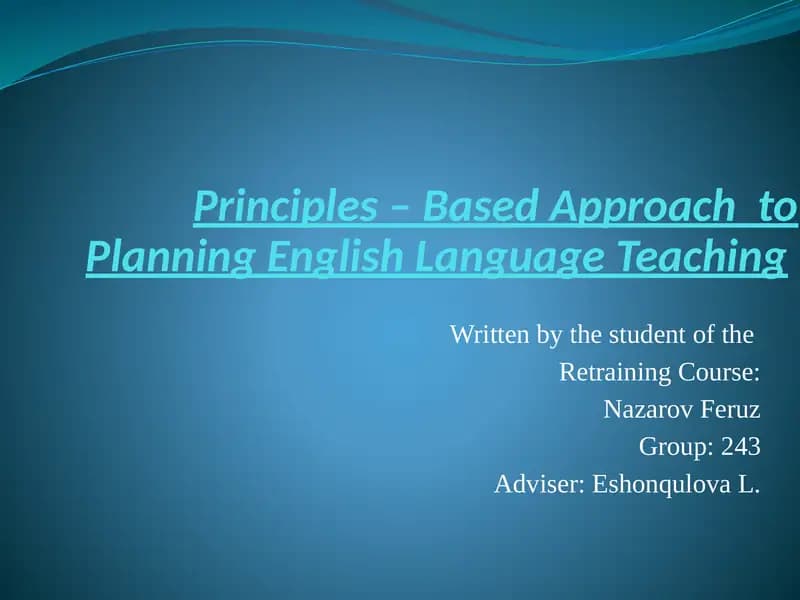 Principles – Based Approach to Planning English Language Teaching

Written by the student of the
Retraining Course:
Nazarov Feruz
Group: 243
Adviser: Eshonqulova L.